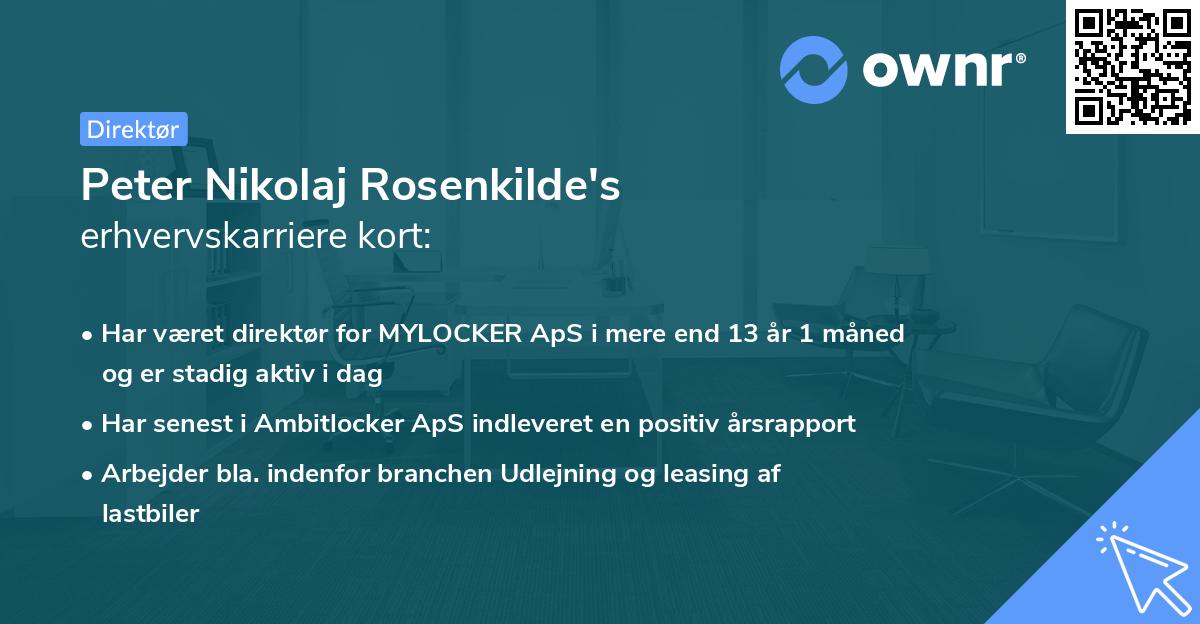 ownr®

Direktør

Peter Nikolaj Rosenkilde's erhvervskarriere kort:

• Har været direktør for MYLOCKER ApS i mere end 13 år 1 måned og er stadig aktiv i dag
• Har senest i Ambitlocker ApS indleveret en positiv årsrapport
• Arbejder bla. indenfor branchen Udlejning og leasing af lastbiler